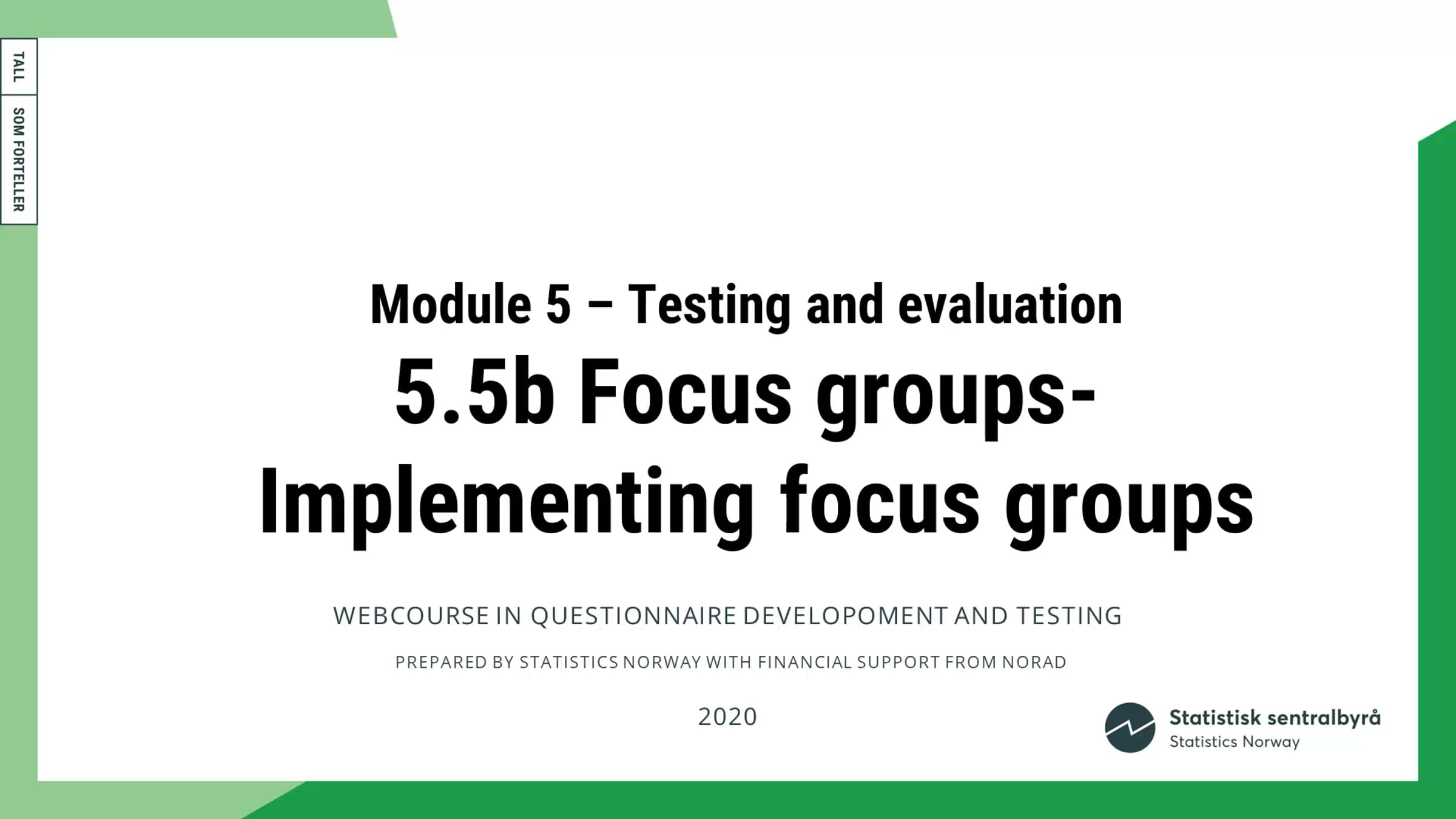 TALL SOM FORTELLER

Module 5 – Testing and evaluation

5.5b Focus groups-
Implementing focus groups

WEBCOURSE IN QUESTIONNAIRE DEVELOPOMENT AND TESTING

PREPARED BY STATISTICS NORWAY WITH FINANCIAL SUPPORT FROM NORAD

2020

Statistisk sentralbyrå
Statistics Norway